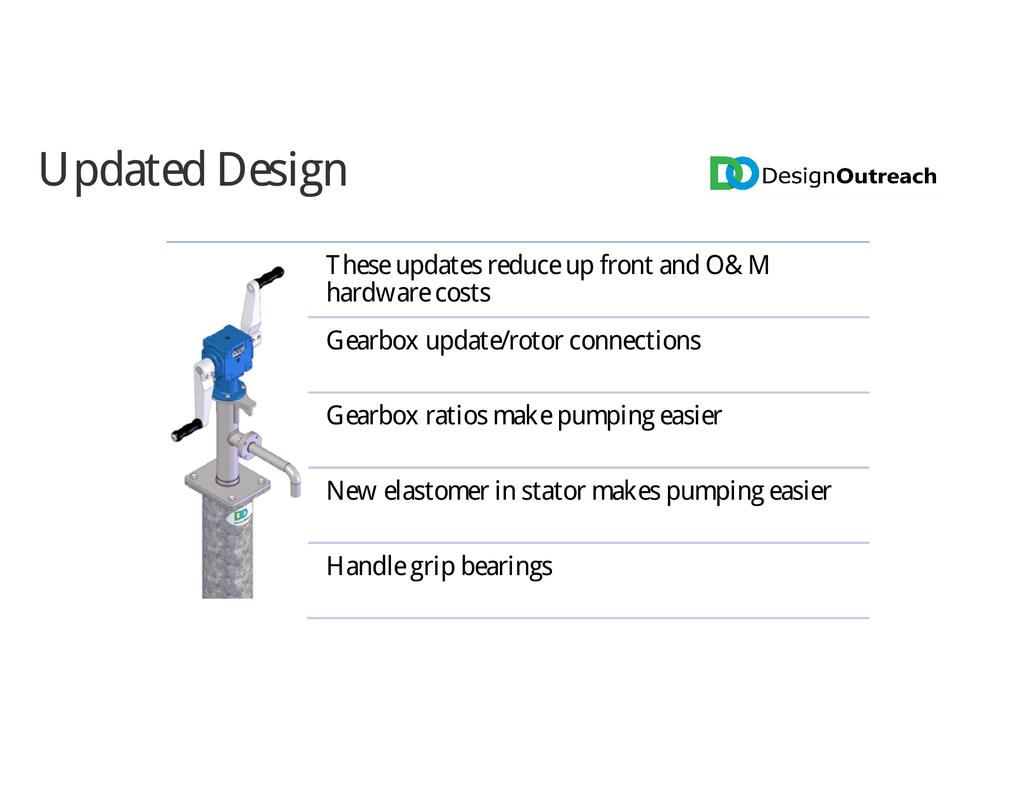 Updated Design

DesignOutreach

These updates reduce up front and O& M hardware costs

Gearbox update/rotor connections

Gearbox ratios make pumping easier

New elastomer in stator makes pumping easier

Handle grip bearings